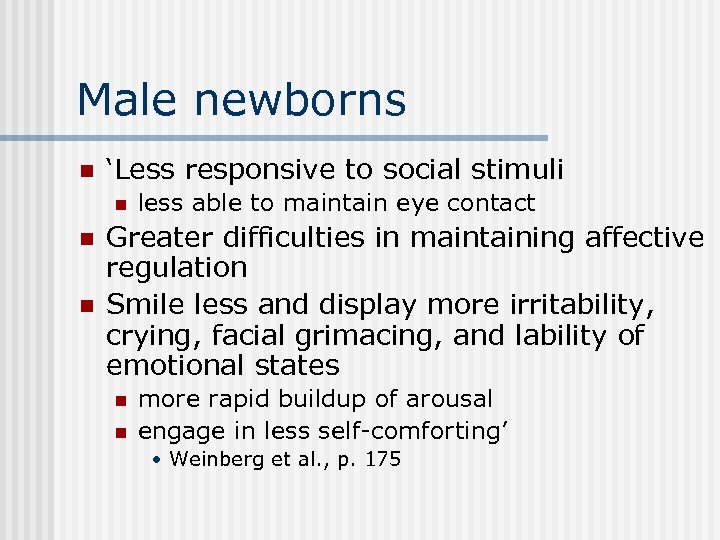 Male newborns

- ‘Less responsive to social stimuli
  - less able to maintain eye contact
- Greater difficulties in maintaining affective regulation
- Smile less and display more irritability, crying, facial grimacing, and lability of emotional states
  - more rapid buildup of arousal
  - engage in less self-comforting’
    - Weinberg et al., p. 175